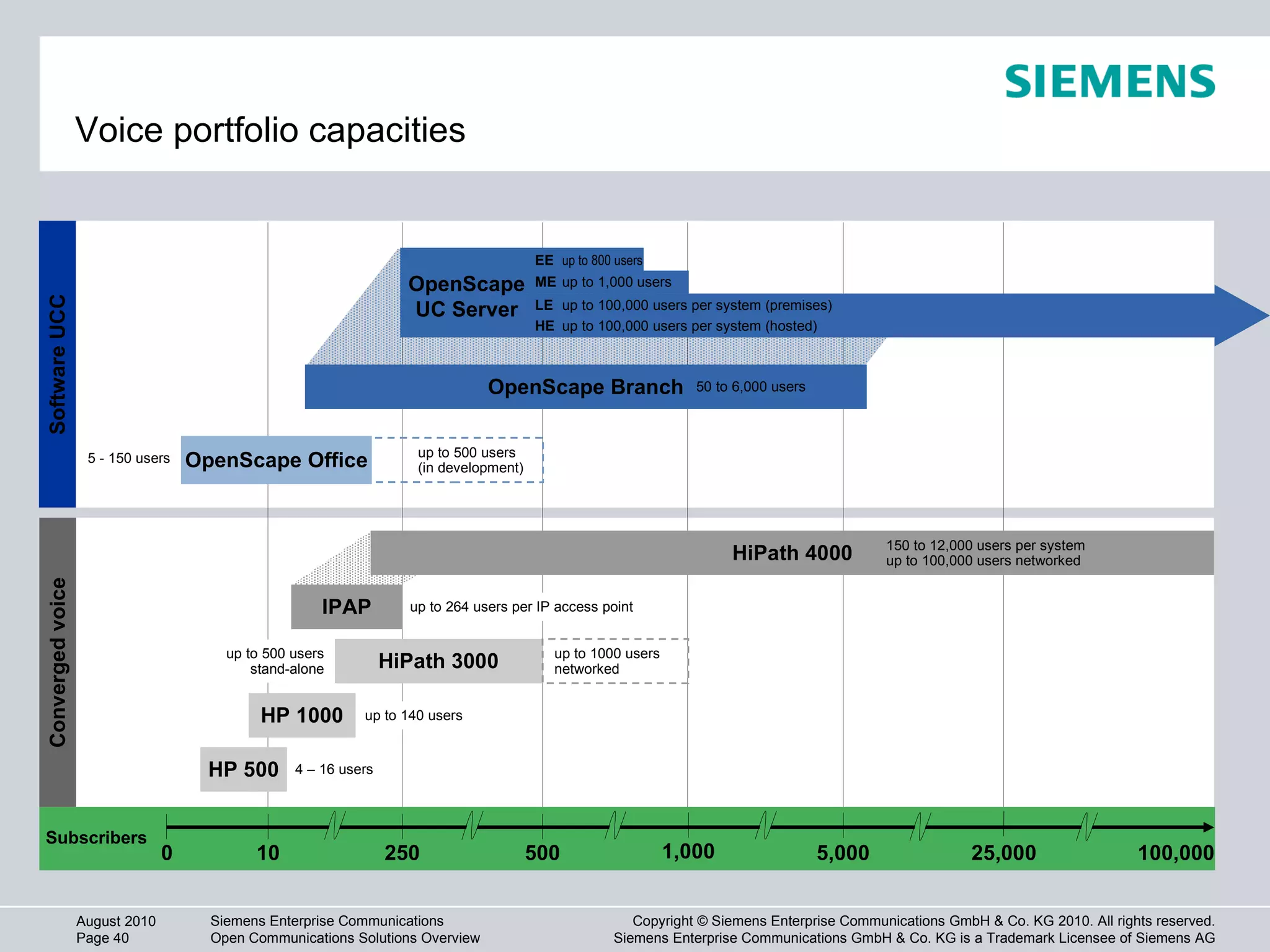 SIEMENS

Voice portfolio capacities

Software UCC

OpenScape UC Server
EE up to 800 users
ME up to 1,000 users
LE up to 100,000 users per system (premises)
HE up to 100,000 users per system (hosted)

OpenScape Branch 50 to 6,000 users

5 - 150 users OpenScape Office
up to 500 users (in development)

Converged voice

HiPath 4000 150 to 12,000 users per system up to 100,000 users networked

IPAP up to 264 users per IP access point

up to 500 users stand-alone HiPath 3000 up to 1000 users networked

HP 1000 up to 140 users

HP 500 4 – 16 users

Subscribers 0 10 250 500 1,000 5,000 25,000 100,000

August 2010
Page 40

Siemens Enterprise Communications
Open Communications Solutions Overview

Copyright © Siemens Enterprise Communications GmbH & Co. KG 2010. All rights reserved.
Siemens Enterprise Communications GmbH & Co. KG is a Trademark Licensee of Siemens AG